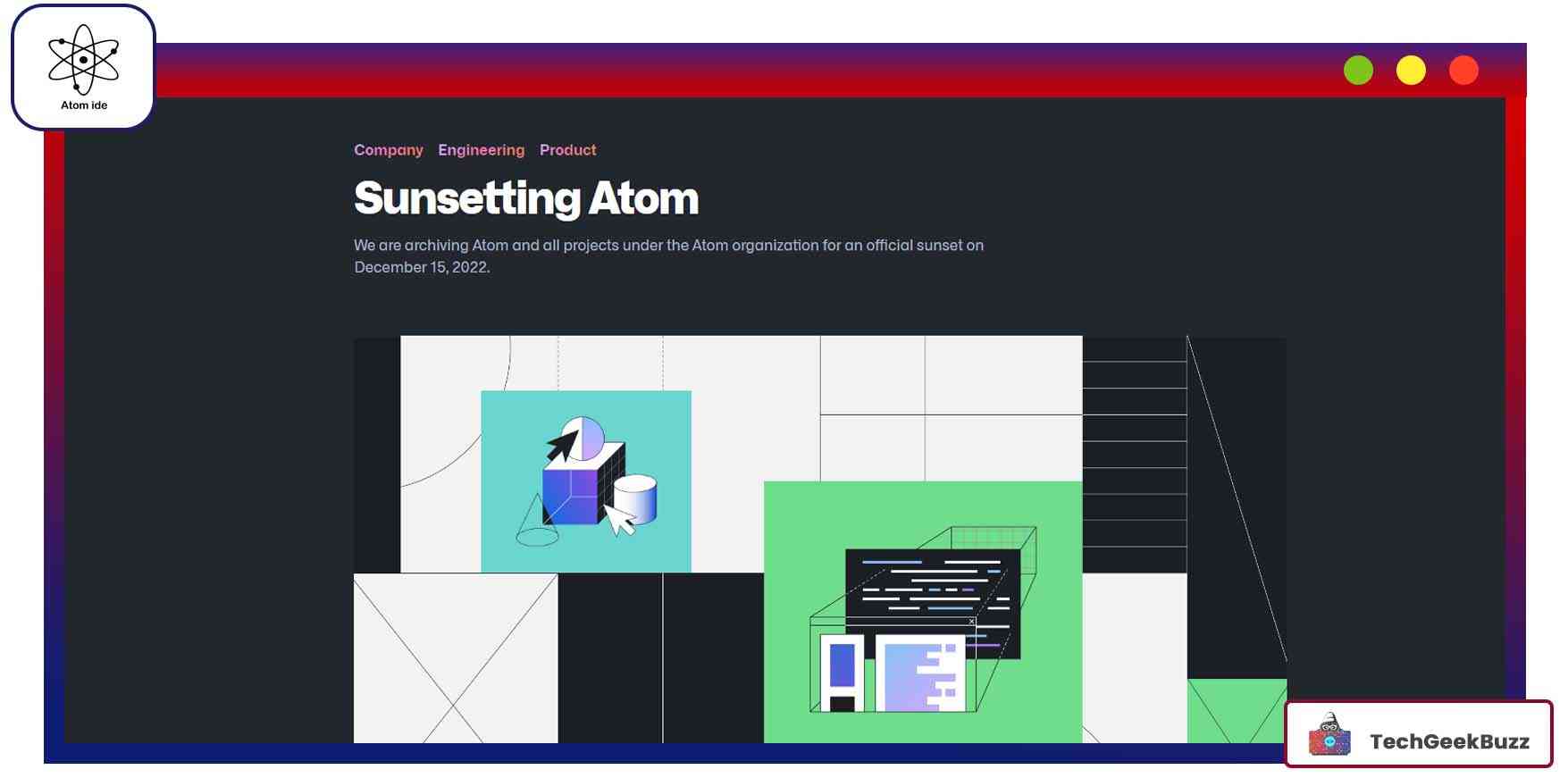 Atom ide

Company Engineering Product

Sunsetting Atom

We are archiving Atom and all projects under the Atom organization for an official sunset on December 15, 2022.

TechGeekBuzz